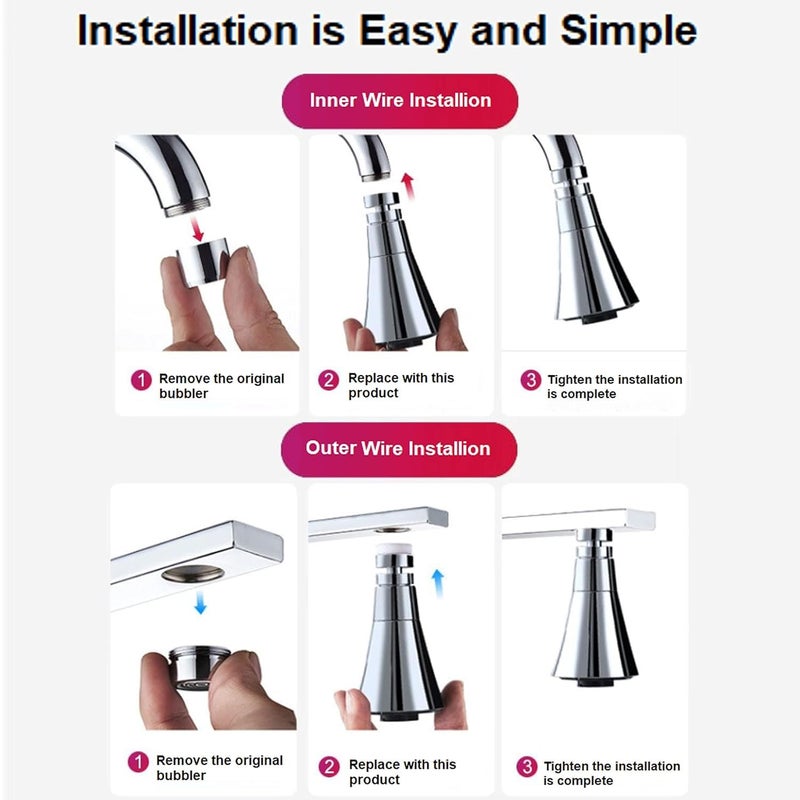 Installation is Easy and Simple

Inner Wire Installion

1 Remove the original bubbler

2 Replace with this product

3 Tighten the installation is complete

Outer Wire Installion

1 Remove the original bubbler

2 Replace with this product

3 Tighten the installation is complete